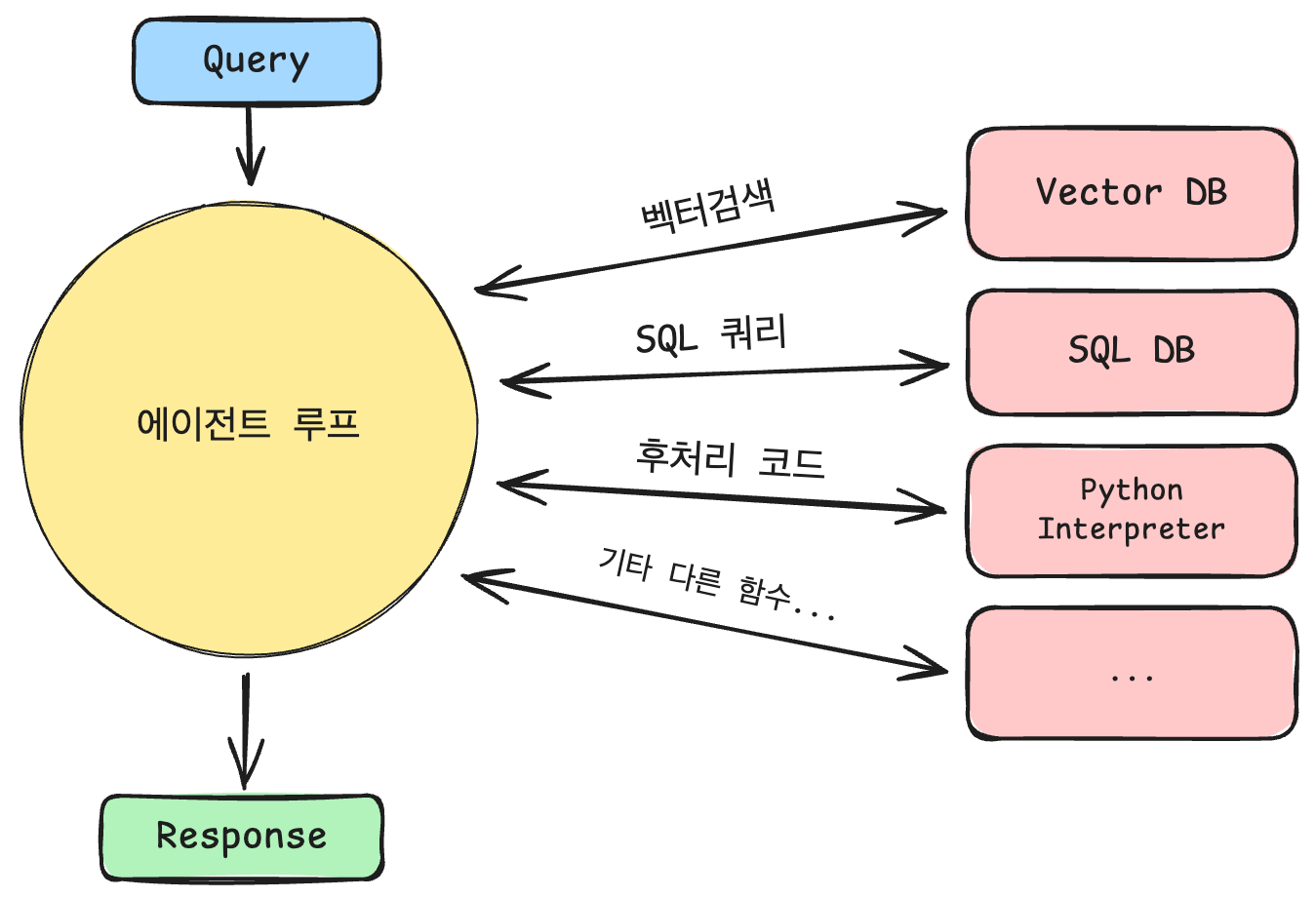 Query

에이전트 루프

Response

벡터검색

SQL 쿼리

후처리 코드

기타 다른 함수...

Vector DB

SQL DB

Python Interpreter

...